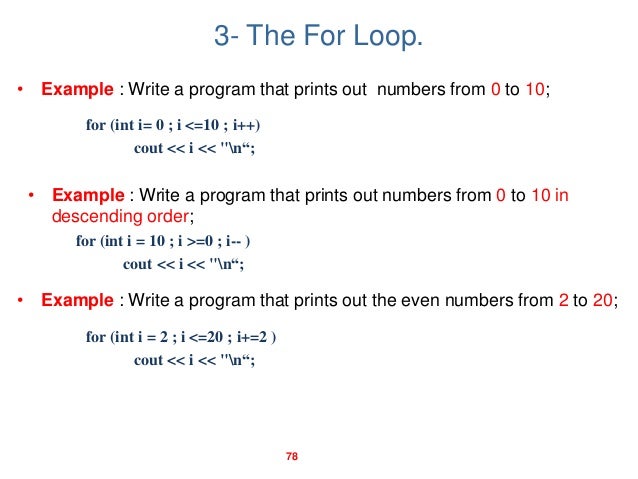 3- The For Loop.

• Example : Write a program that prints out numbers from 0 to 10;

for (int i= 0 ; i <=10 ; i++)
cout << i << "\n“;

• Example : Write a program that prints out numbers from 0 to 10 in descending order;

for (int i = 10 ; i >=0 ; i-- )
cout << i << "\n“;

• Example : Write a program that prints out the even numbers from 2 to 20;

for (int i = 2 ; i <=20 ; i+=2 )
cout << i << "\n“;

78